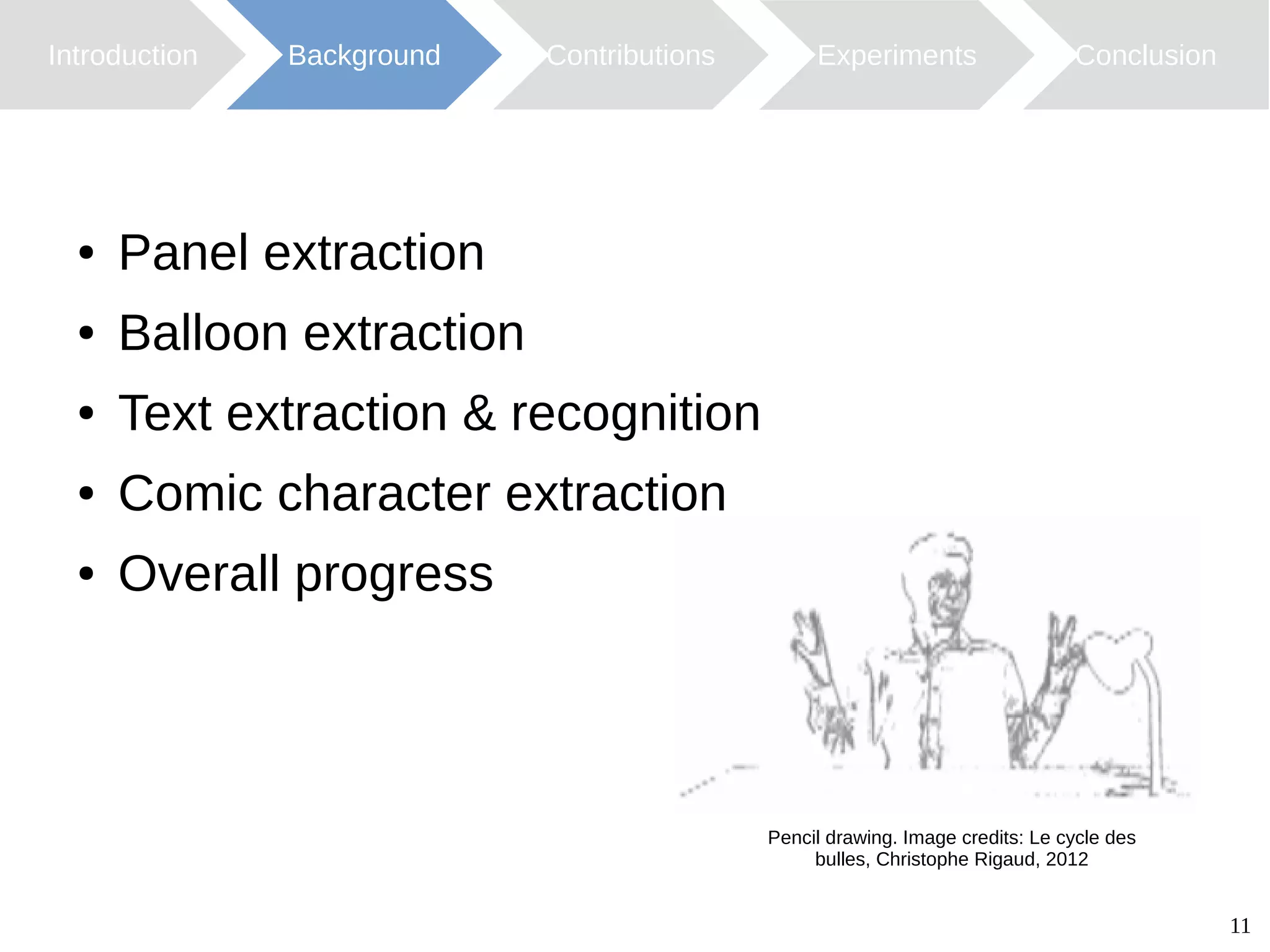 Introduction Background Contributions Experiments Conclusion

• Panel extraction
• Balloon extraction
• Text extraction & recognition
• Comic character extraction
• Overall progress

Pencil drawing. Image credits: Le cycle des bulles, Christophe Rigaud, 2012

11